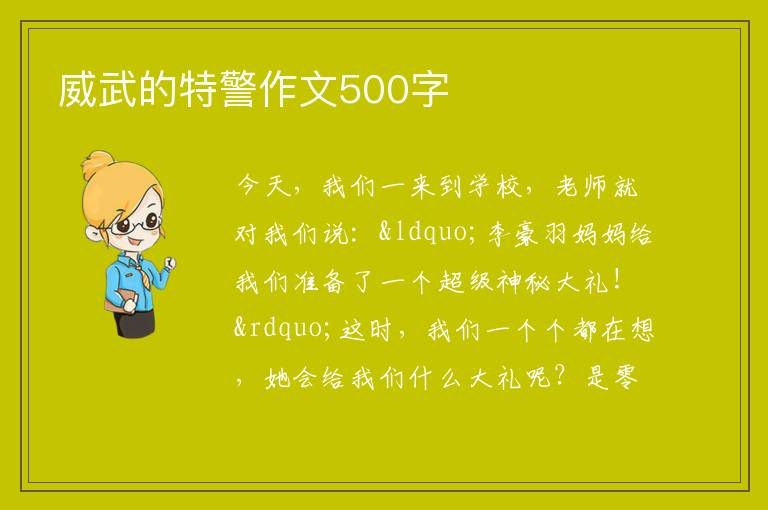 威武的特警作文500字

今天，我们一来到学校，老师就对我们说：&ldquo;李豪羽妈妈给我们准备了一个超级神秘大礼！&rdquo;这时，我们一个个都在想，她会给我们什么大礼呢？是零